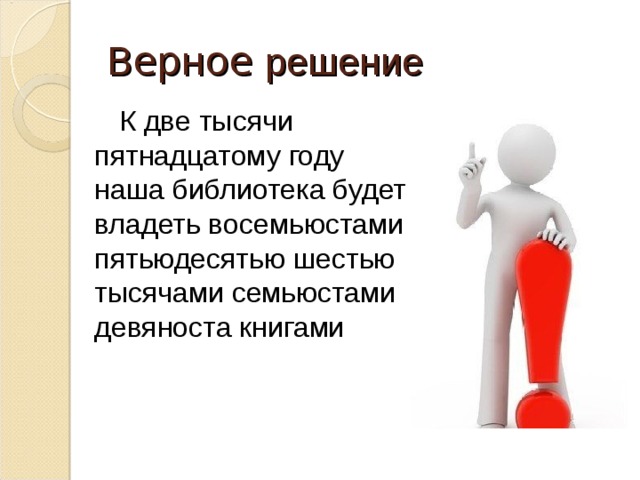 Верное решение

К две тысячи пятнадцатому году наша библиотека будет владеть восемьюстами пятьюдесятью шестью тысячами семьюстами девяноста книгами